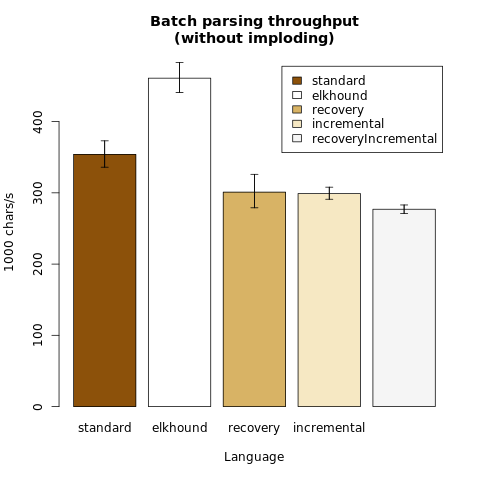 Batch parsing throughput
(without imploding)

standard
elkhound
recovery
incremental
recoveryIncremental

1000 chars/s

0
100
200
300
400

standard
elkhound
recovery
incremental

Language